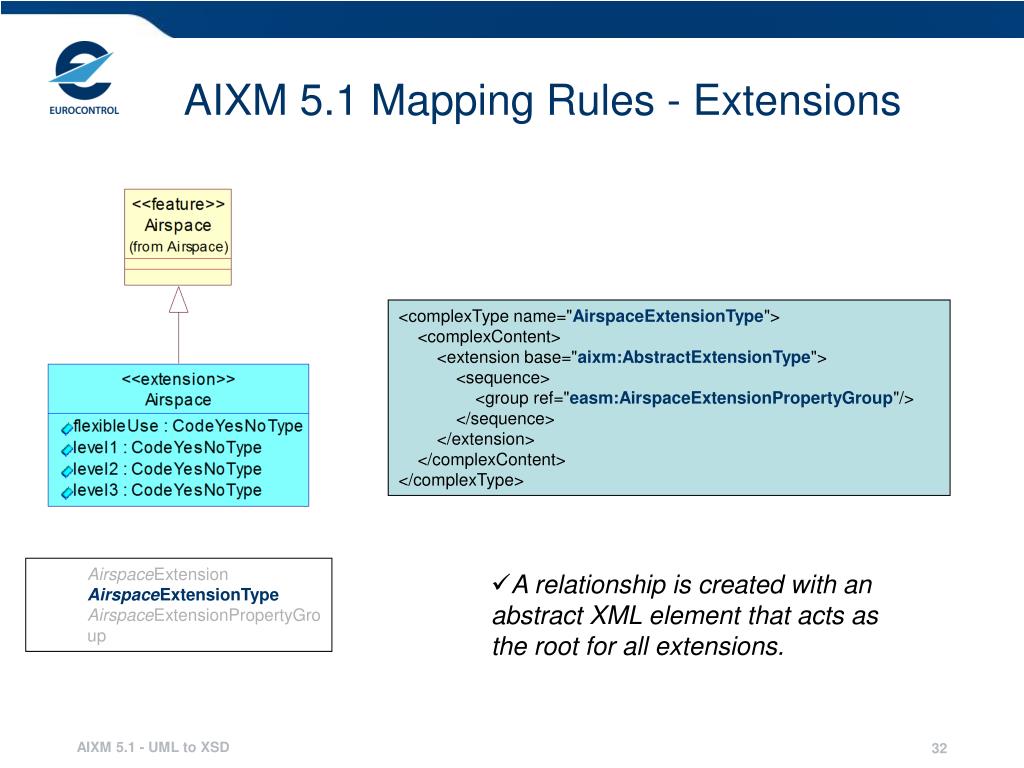 EUROCONTROL

AIXM 5.1 Mapping Rules - Extensions

<<feature>>
Airspace
(from Airspace)

<<extension>>
Airspace
flexibleUse : CodeYesNoType
level1 : CodeYesNoType
level2 : CodeYesNoType
level3 : CodeYesNoType

<complexType name="AirspaceExtensionType">
<complexContent>
<extension base="aixm:AbstractExtensionType">
<sequence>
<group ref="easm:AirspaceExtensionPropertyGroup"/>
</sequence>
</extension>
</complexContent>
</complexType>

AirspaceExtension
AirspaceExtensionType
AirspaceExtensionPropertyGroup

✓A relationship is created with an abstract XML element that acts as the root for all extensions.

AIXM 5.1 - UML to XSD

32